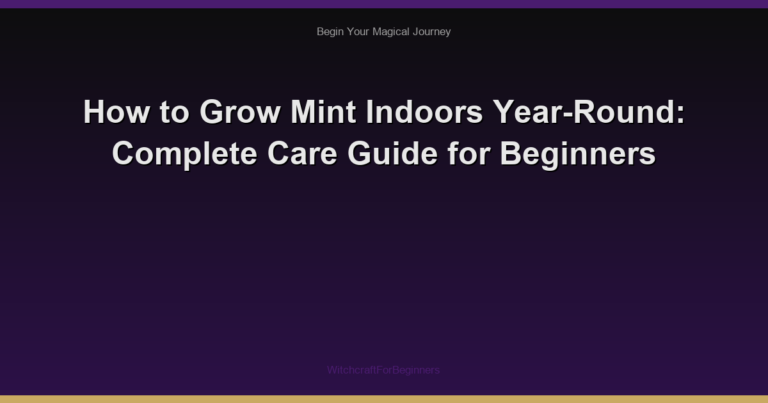 Begin Your Magical Journey

How to Grow Mint Indoors Year-Round: Complete Care Guide for Beginners

WitchcraftForBeginners